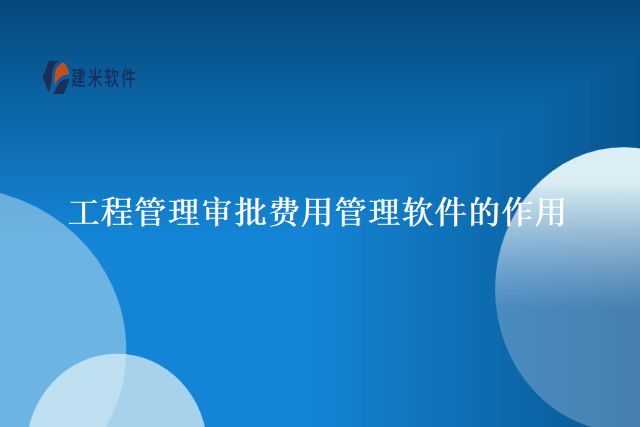 建米软件

工程管理审批费用管理软件的作用